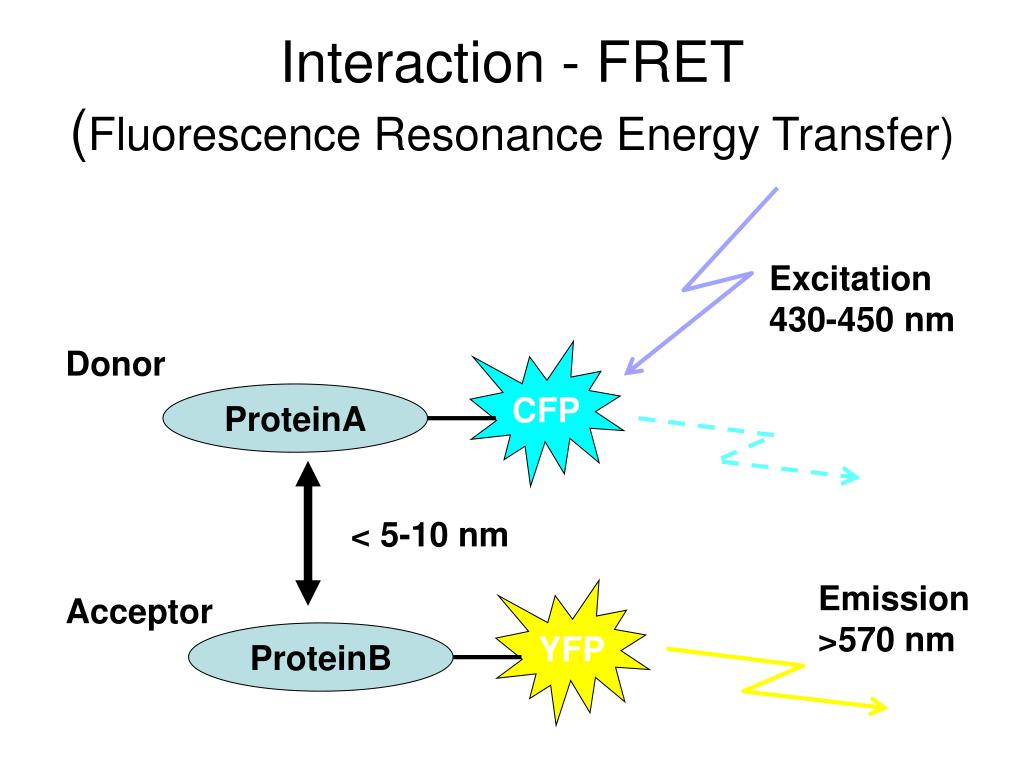 Interaction - FRET
(Fluorescence Resonance Energy Transfer)

Excitation
430-450 nm

Donor

ProteinA

CFP

< 5-10 nm

Acceptor

ProteinB

YFP

Emission
>570 nm